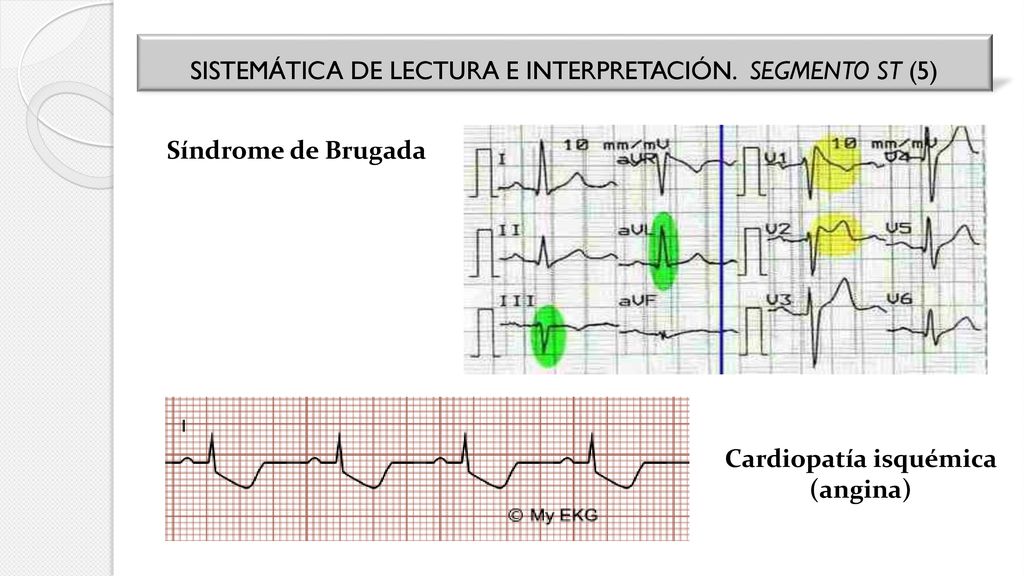 SISTEMÁTICA DE LECTURA E INTERPRETACIÓN. SEGMENTO ST (5)

Síndrome de Brugada

I
10 mm/mV
aVR
V1
10 mm/mV
V4
II
aVL
V2
V5
III
aVF
V3
V6

I

© My EKG

Cardiopatía isquémica (angina)